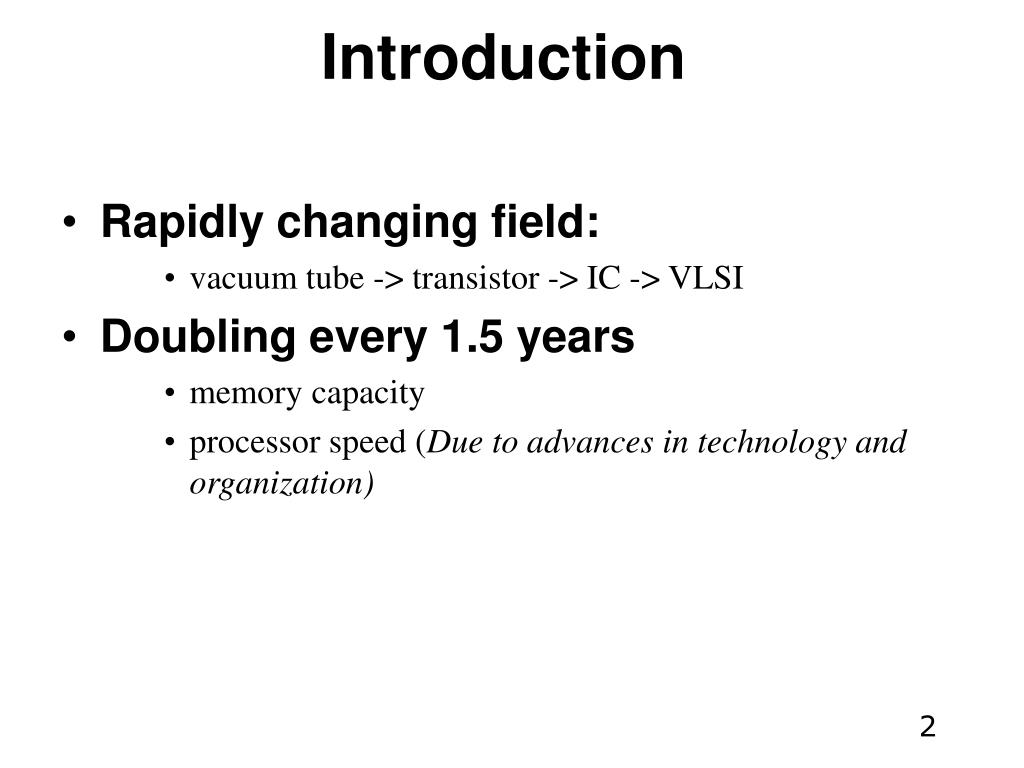 Introduction

• Rapidly changing field:
  • vacuum tube -> transistor -> IC -> VLSI
• Doubling every 1.5 years
  • memory capacity
  • processor speed (Due to advances in technology and organization)

2